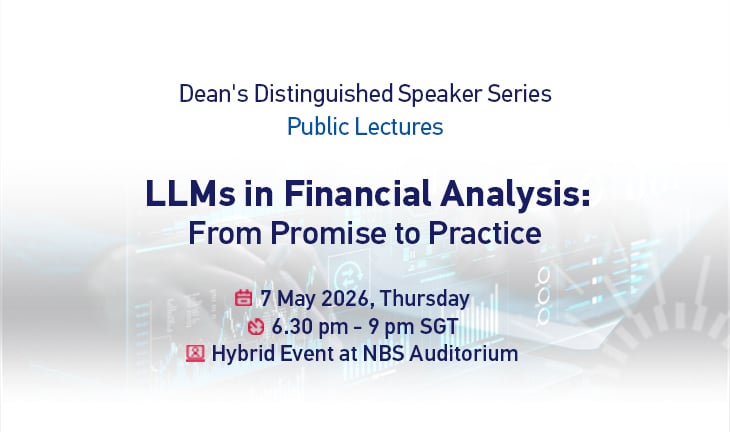 Dean's Distinguished Speaker Series
Public Lectures

LLMs in Financial Analysis:
From Promise to Practice

7 May 2026, Thursday
6.30 pm - 9 pm SGT
Hybrid Event at NBS Auditorium